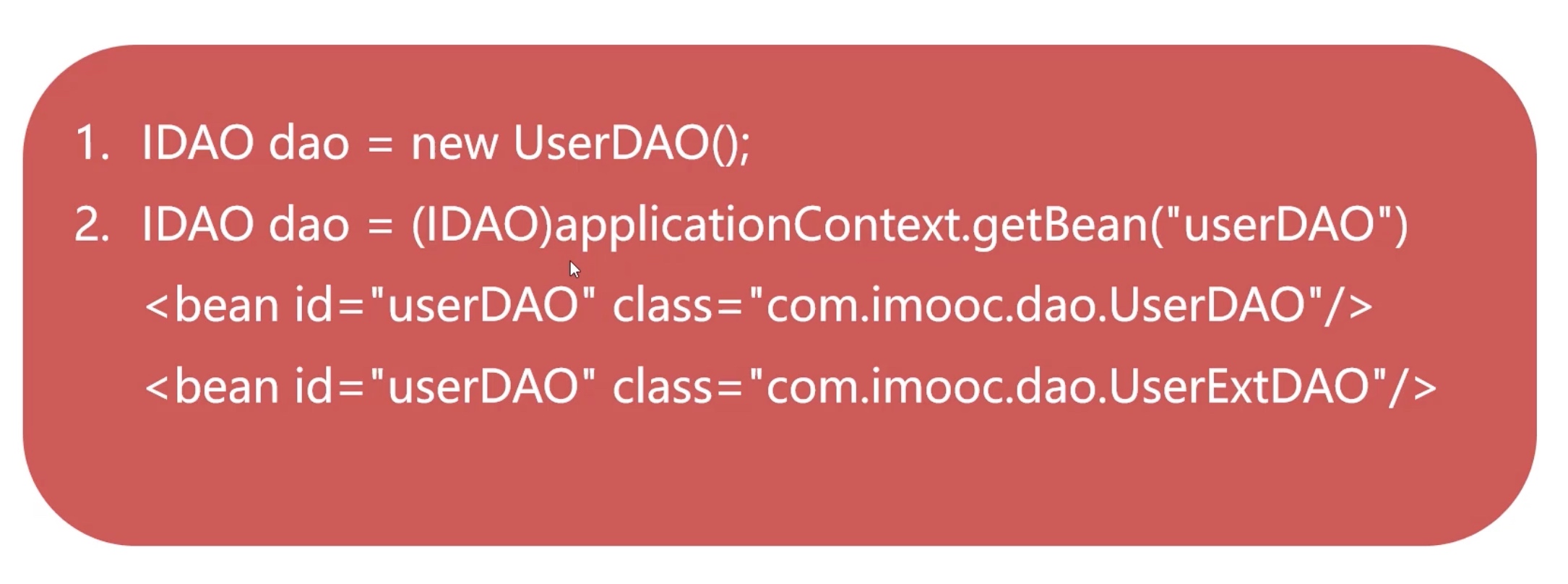 1. IDAO dao = new UserDAO();
2. IDAO dao = (IDAO)applicationContext.getBean("userDAO")
<bean id="userDAO" class="com.imooc.dao.UserDAO"/>
<bean id="userDAO" class="com.imooc.dao.UserExtDAO"/>